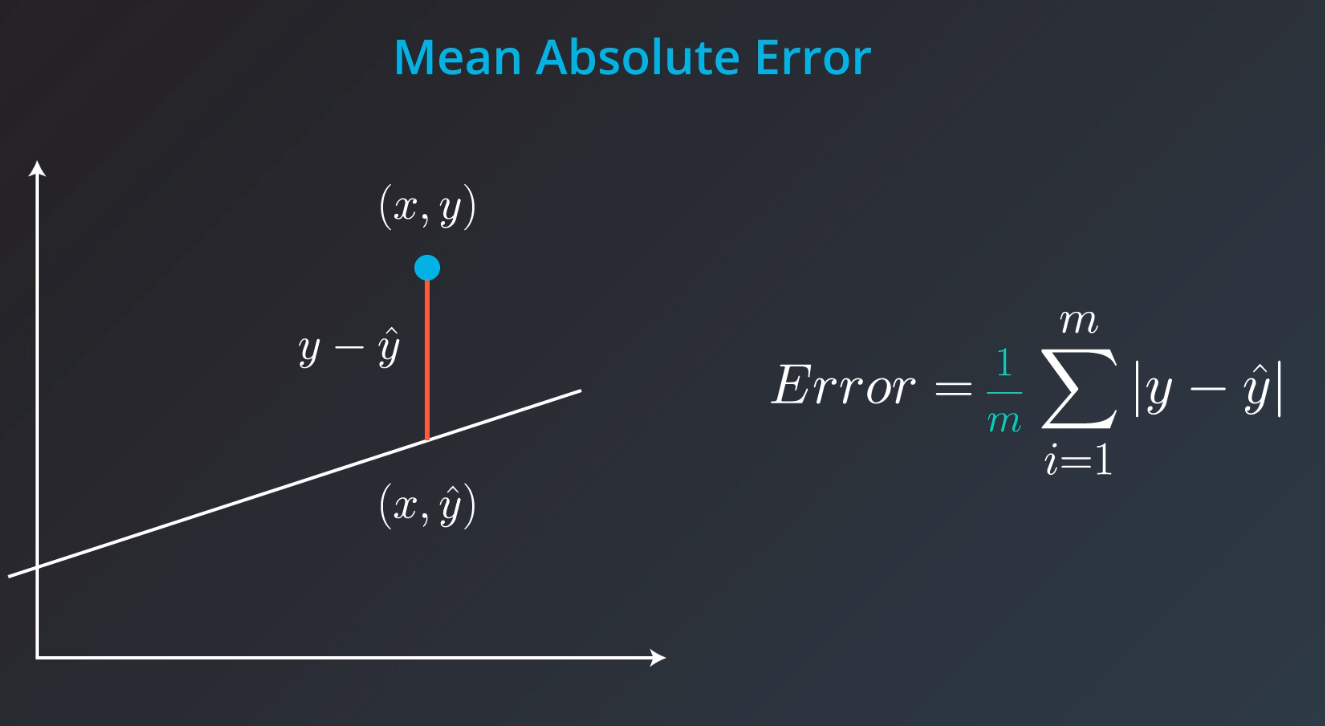 Mean Absolute Error

$(x, y)$

$y - \hat{y}$

$(x, \hat{y})$

$Error = \frac{1}{m} \sum_{i=1}^{m} |y - \hat{y}|$